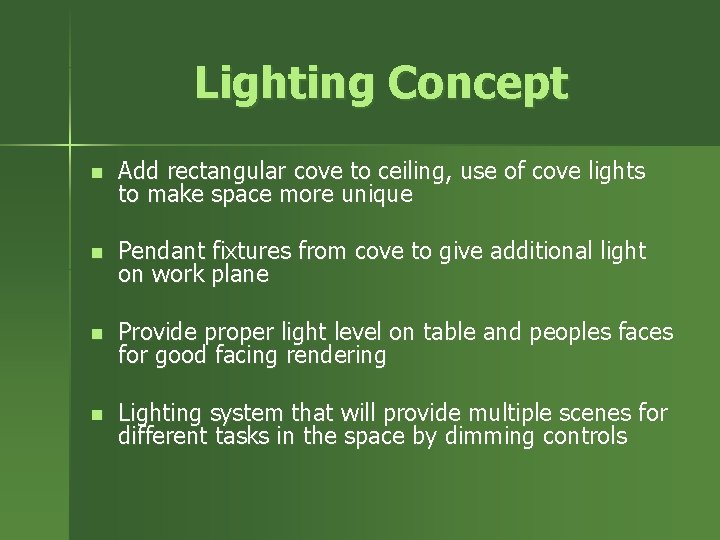 Lighting Concept

- Add rectangular cove to ceiling, use of cove lights to make space more unique

- Pendant fixtures from cove to give additional light on work plane

- Provide proper light level on table and peoples faces for good facing rendering

- Lighting system that will provide multiple scenes for different tasks in the space by dimming controls